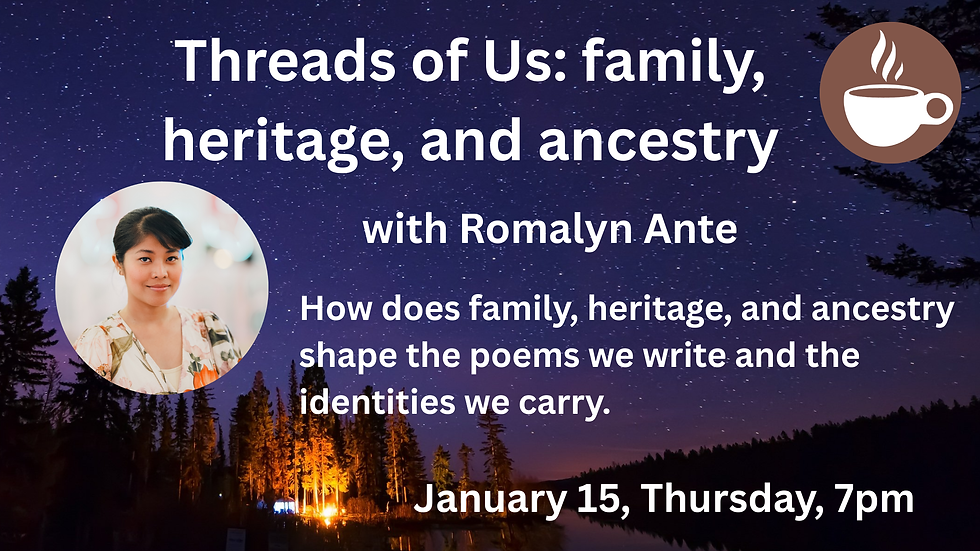 Threads of Us: family, heritage, and ancestry

with Romalyn Ante

How does family, heritage, and ancestry shape the poems we write and the identities we carry.

January 15, Thursday, 7pm